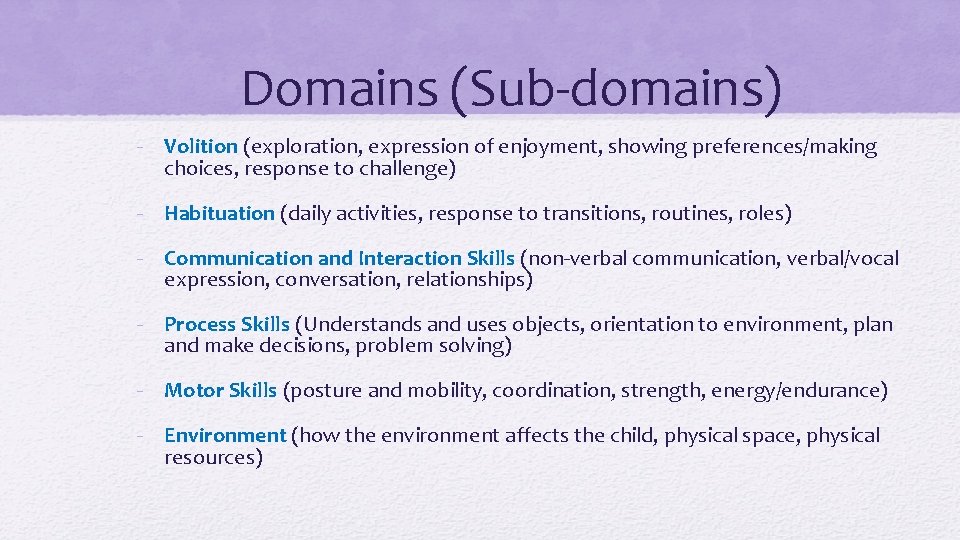 Domains (Sub-domains)

- Volition (exploration, expression of enjoyment, showing preferences/making choices, response to challenge)

- Habituation (daily activities, response to transitions, routines, roles)

- Communication and Interaction Skills (non-verbal communication, verbal/vocal expression, conversation, relationships)

- Process Skills (Understands and uses objects, orientation to environment, plan and make decisions, problem solving)

- Motor Skills (posture and mobility, coordination, strength, energy/endurance)

- Environment (how the environment affects the child, physical space, physical resources)